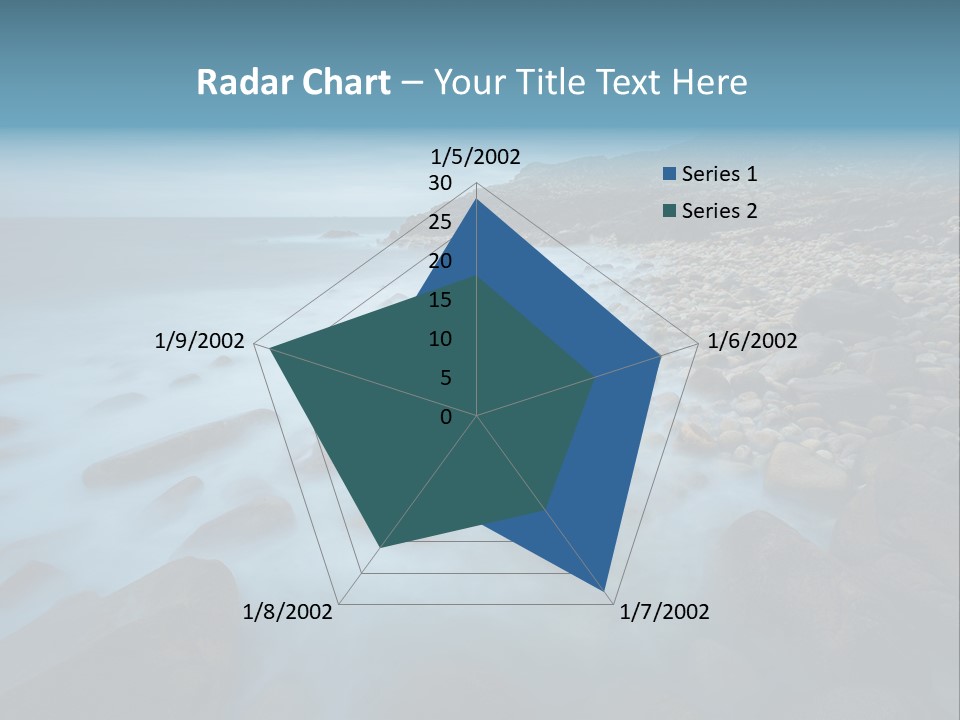 Radar Chart – Your Title Text Here

1/5/2002

30
25
20
15
10
5
0

1/6/2002

1/7/2002

1/8/2002

1/9/2002

Series 1
Series 2